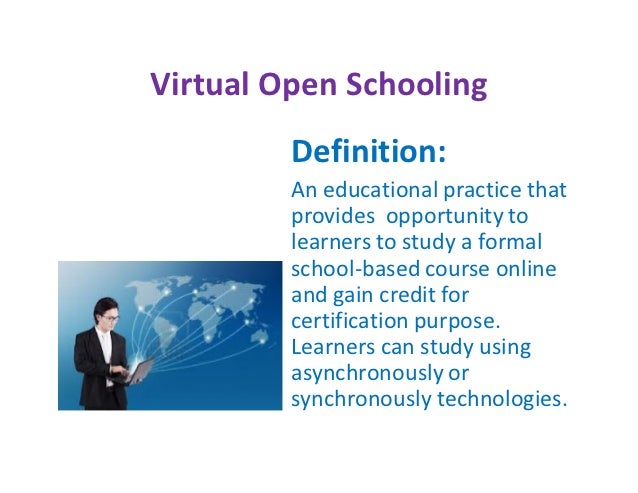 Virtual Open Schooling

Definition:

An educational practice that provides opportunity to learners to study a formal school-based course online and gain credit for certification purpose. Learners can study using asynchronously or synchronously technologies.